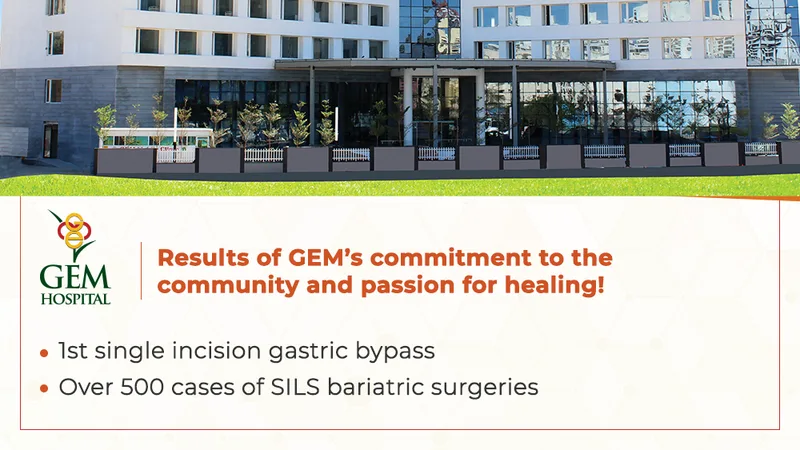 GEM HOSPITAL

Results of GEM's commitment to the community and passion for healing!

• 1st single incision gastric bypass
• Over 500 cases of SILS bariatric surgeries